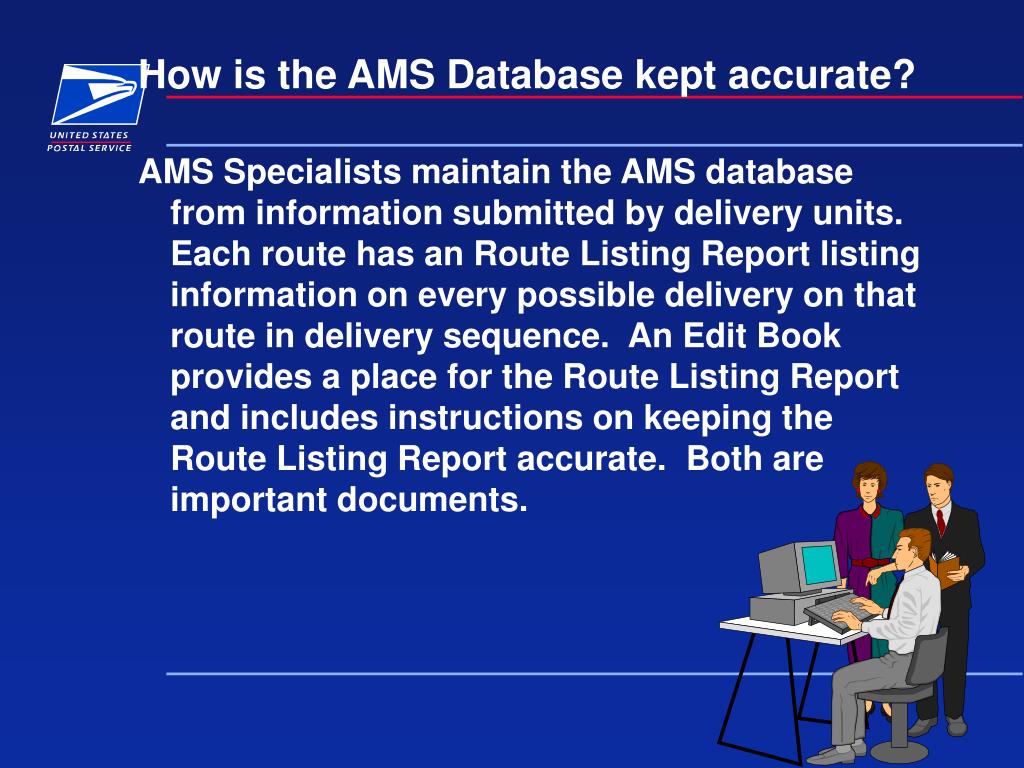 UNITED STATES POSTAL SERVICE

How is the AMS Database kept accurate?

AMS Specialists maintain the AMS database from information submitted by delivery units. Each route has an Route Listing Report listing information on every possible delivery on that route in delivery sequence. An Edit Book provides a place for the Route Listing Report and includes instructions on keeping the Route Listing Report accurate. Both are important documents.